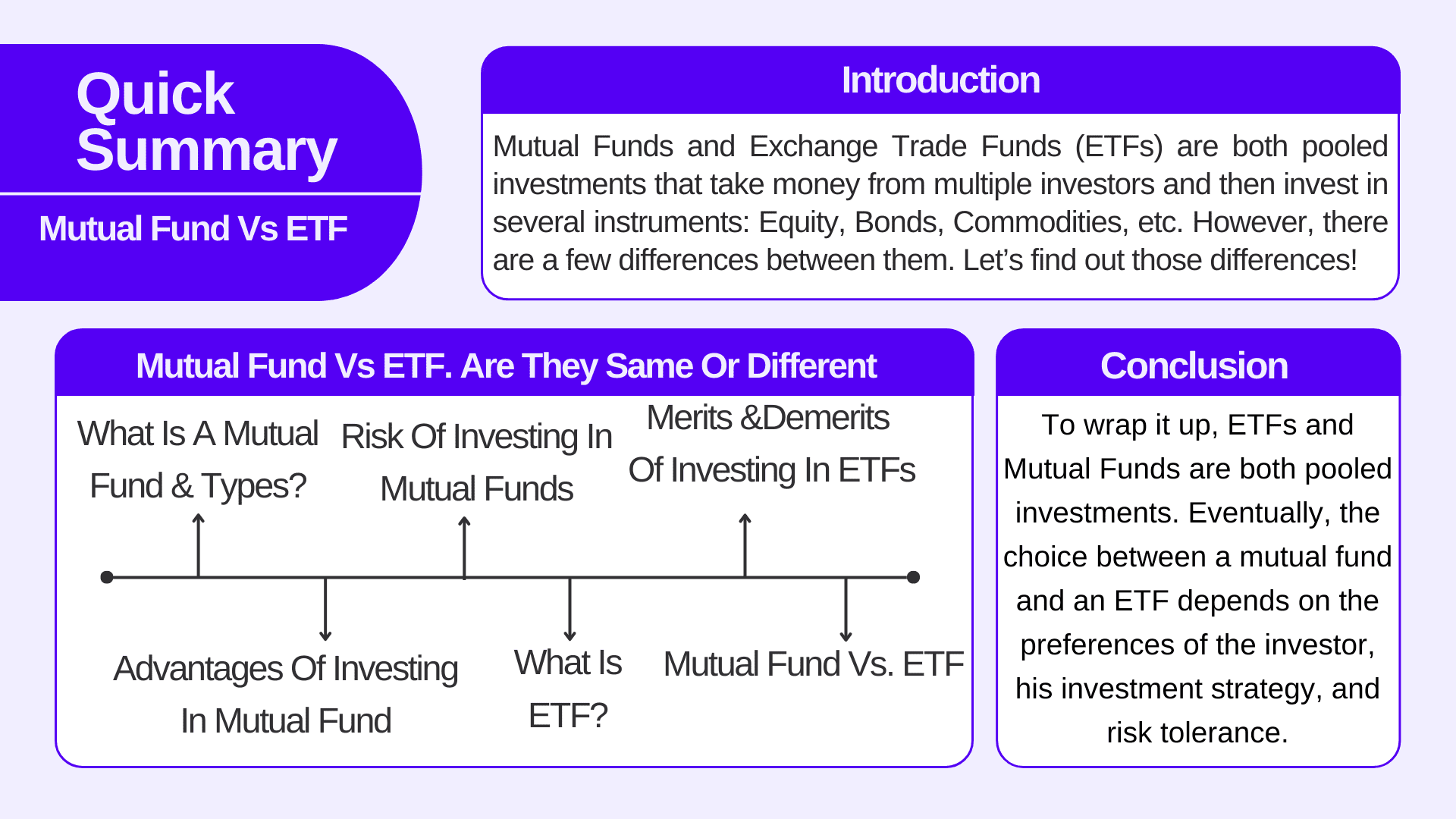 Quick Summary

Mutual Fund Vs ETF

Introduction

Mutual Funds and Exchange Trade Funds (ETFs) are both pooled investments that take money from multiple investors and then invest in several instruments: Equity, Bonds, Commodities, etc. However, there are a few differences between them. Let's find out those differences!

Mutual Fund Vs ETF. Are They Same Or Different

What Is A Mutual Fund & Types?

Risk Of Investing In Mutual Funds

Merits &Demerits Of Investing In ETFs

Advantages Of Investing In Mutual Fund

What Is ETF?

Mutual Fund Vs. ETF

Conclusion

To wrap it up, ETFs and Mutual Funds are both pooled investments. Eventually, the choice between a mutual fund and an ETF depends on the preferences of the investor, his investment strategy, and risk tolerance.